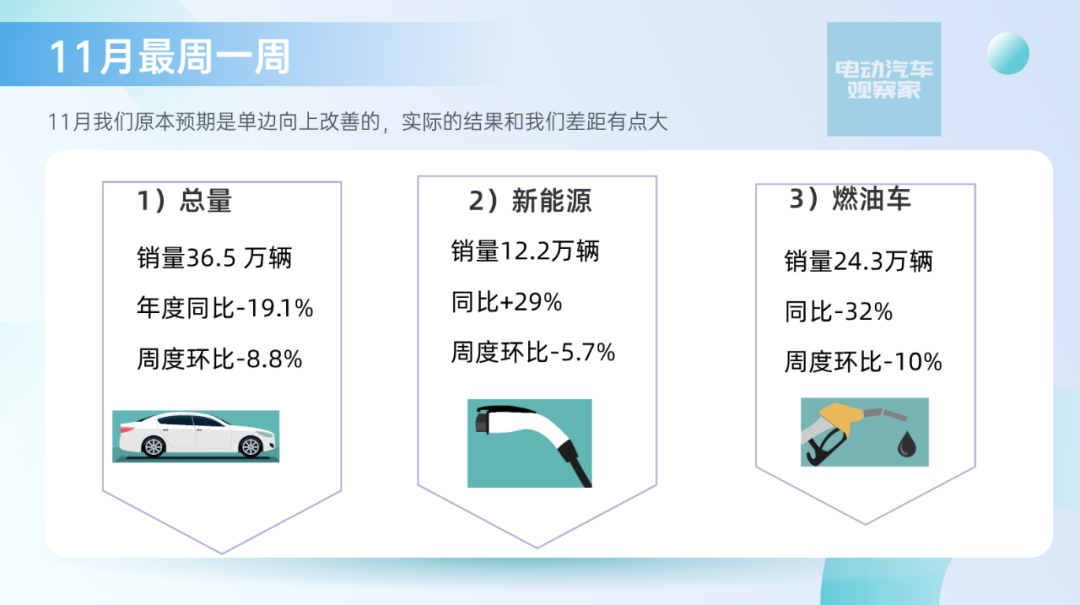 11月最周一周

电动汽车观察家

11月我们原本预期是单边向上改善的，实际的结果和我们差距有点大

1）总量

销量36.5 万辆

年度同比-19.1%

周度环比-8.8%

2）新能源

销量12.2万辆

同比+29%

周度环比-5.7%

3）燃油车

销量24.3万辆

同比-32%

周度环比-10%